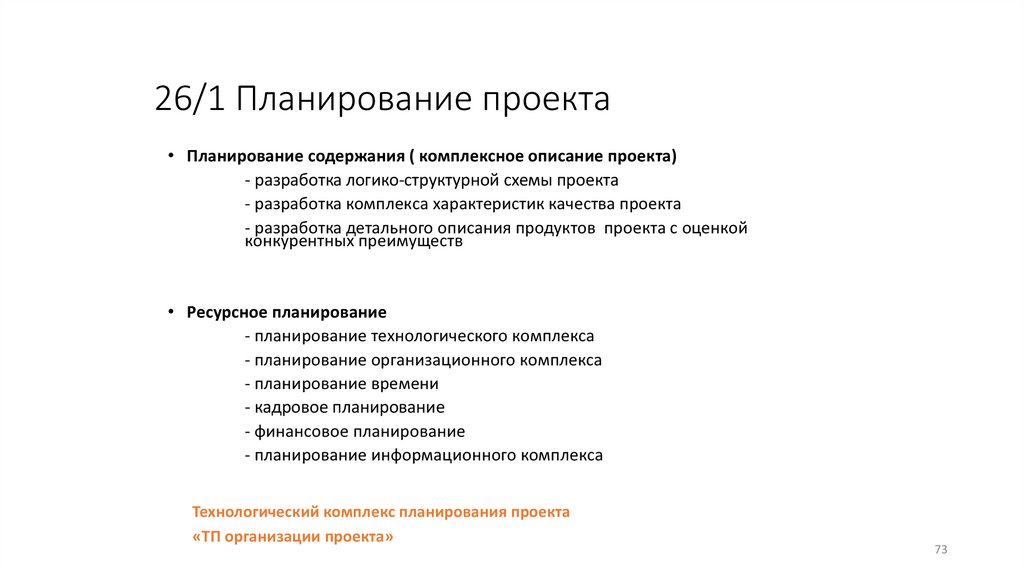 26/1 Планирование проекта

• Планирование содержания ( комплексное описание проекта)
- разработка логико-структурной схемы проекта
- разработка комплекса характеристик качества проекта
- разработка детального описания продуктов проекта с оценкой конкурентных преимуществ

• Ресурсное планирование
- планирование технологического комплекса
- планирование организационного комплекса
- планирование времени
- кадровое планирование
- финансовое планирование
- планирование информационного комплекса

Технологический комплекс планирования проекта
«ТП организации проекта»

73